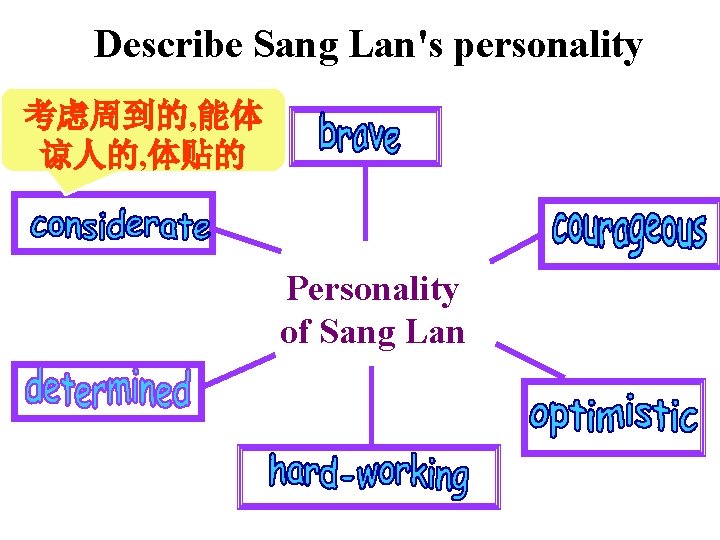 Describe Sang Lan's personality

考虑周到的,能体谅人的,体贴的

brave

considerate

courageous

Personality of Sang Lan

determined

optimistic

hard-working